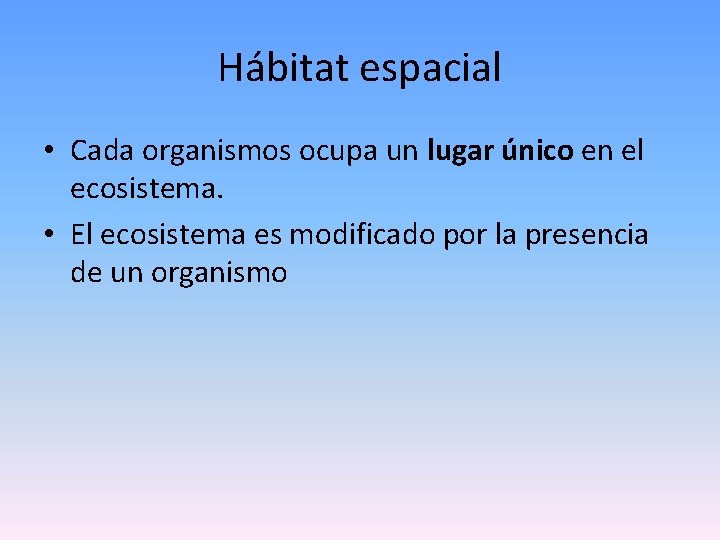 Hábitat espacial

• Cada organismos ocupa un lugar único en el ecosistema.
• El ecosistema es modificado por la presencia de un organismo